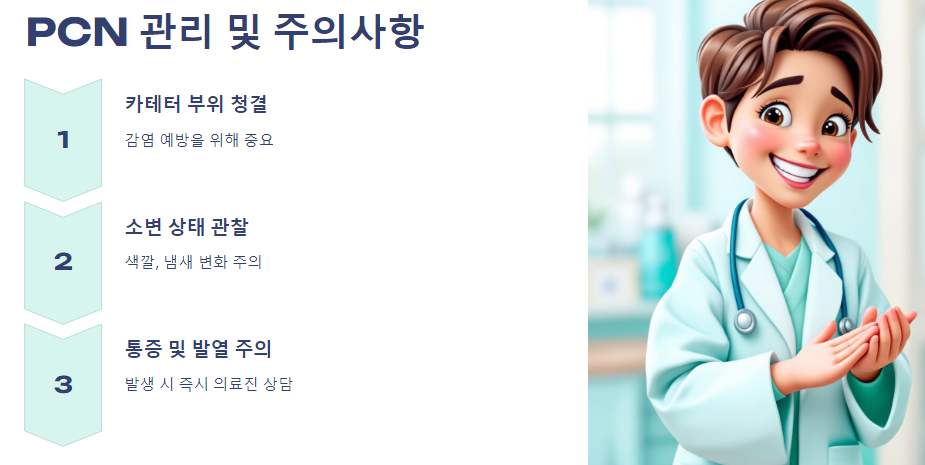 PCN 관리 및 주의사항

1

카테터 부위 청결

감염 예방을 위해 중요

2

소변 상태 관찰

색깔, 냄새 변화 주의

3

통증 및 발열 주의

발생 시 즉시 의료진 상담